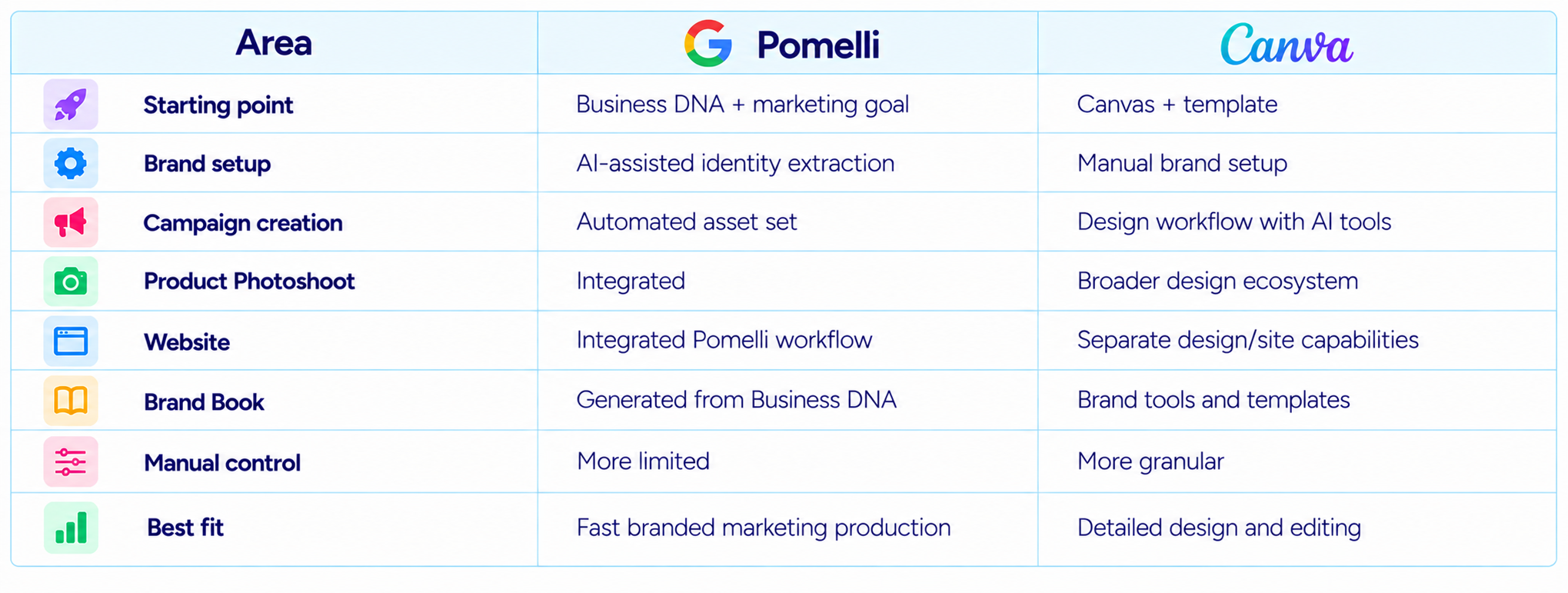 | Area | G Pomelli | Canva |
|---|---|---|
| Starting point | Business DNA + marketing goal | Canvas + template |
| Brand setup | AI-assisted identity extraction | Manual brand setup |
| Campaign creation | Automated asset set | Design workflow with AI tools |
| Product Photoshoot | Integrated | Broader design ecosystem |
| Website | Integrated Pomelli workflow | Separate design/site capabilities |
| Brand Book | Generated from Business DNA | Brand tools and templates |
| Manual control | More limited | More granular |
| Best fit | Fast branded marketing production | Detailed design and editing |